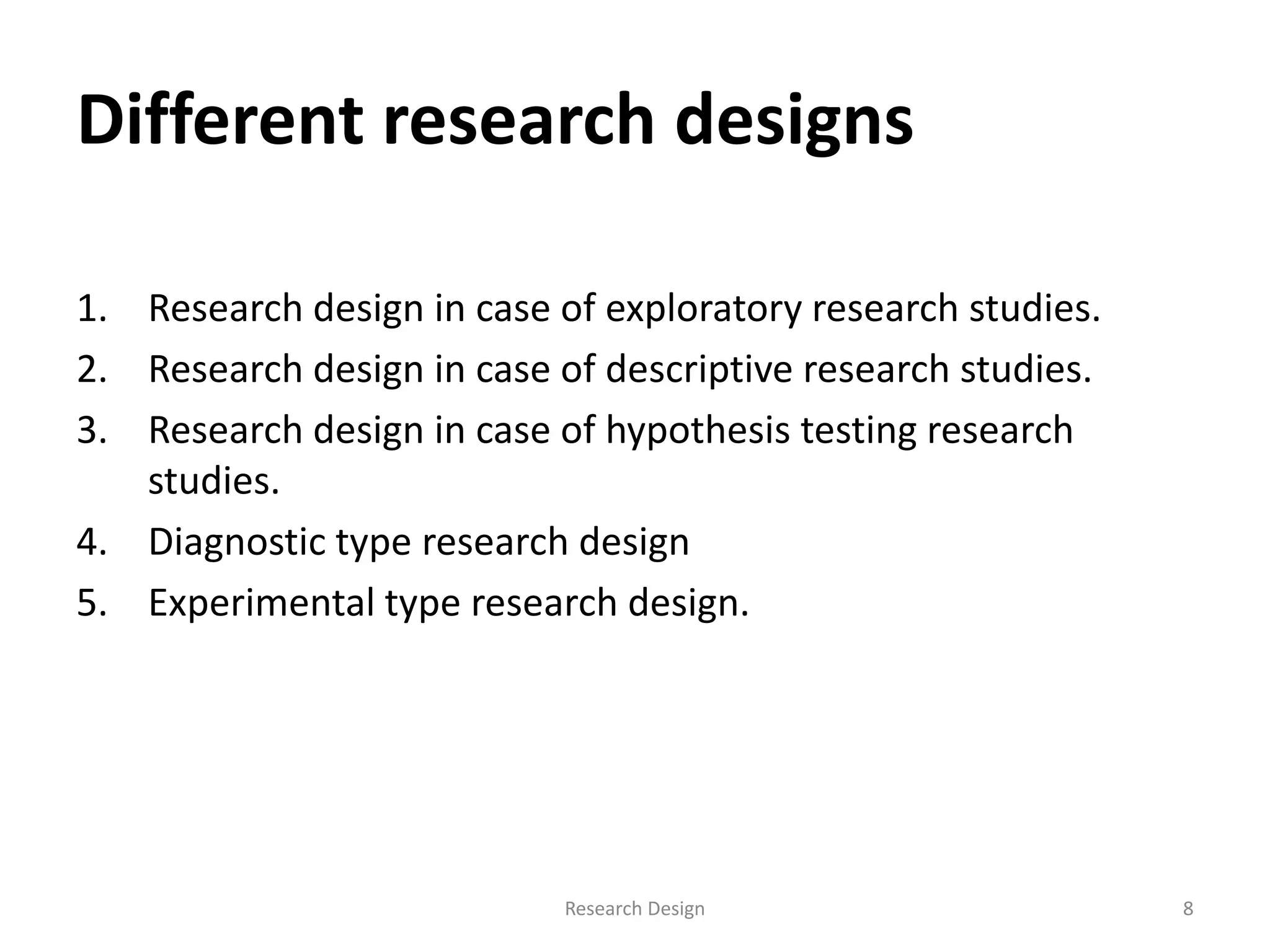 Different research designs

1. Research design in case of exploratory research studies.
2. Research design in case of descriptive research studies.
3. Research design in case of hypothesis testing research studies.
4. Diagnostic type research design
5. Experimental type research design.

Research Design

8